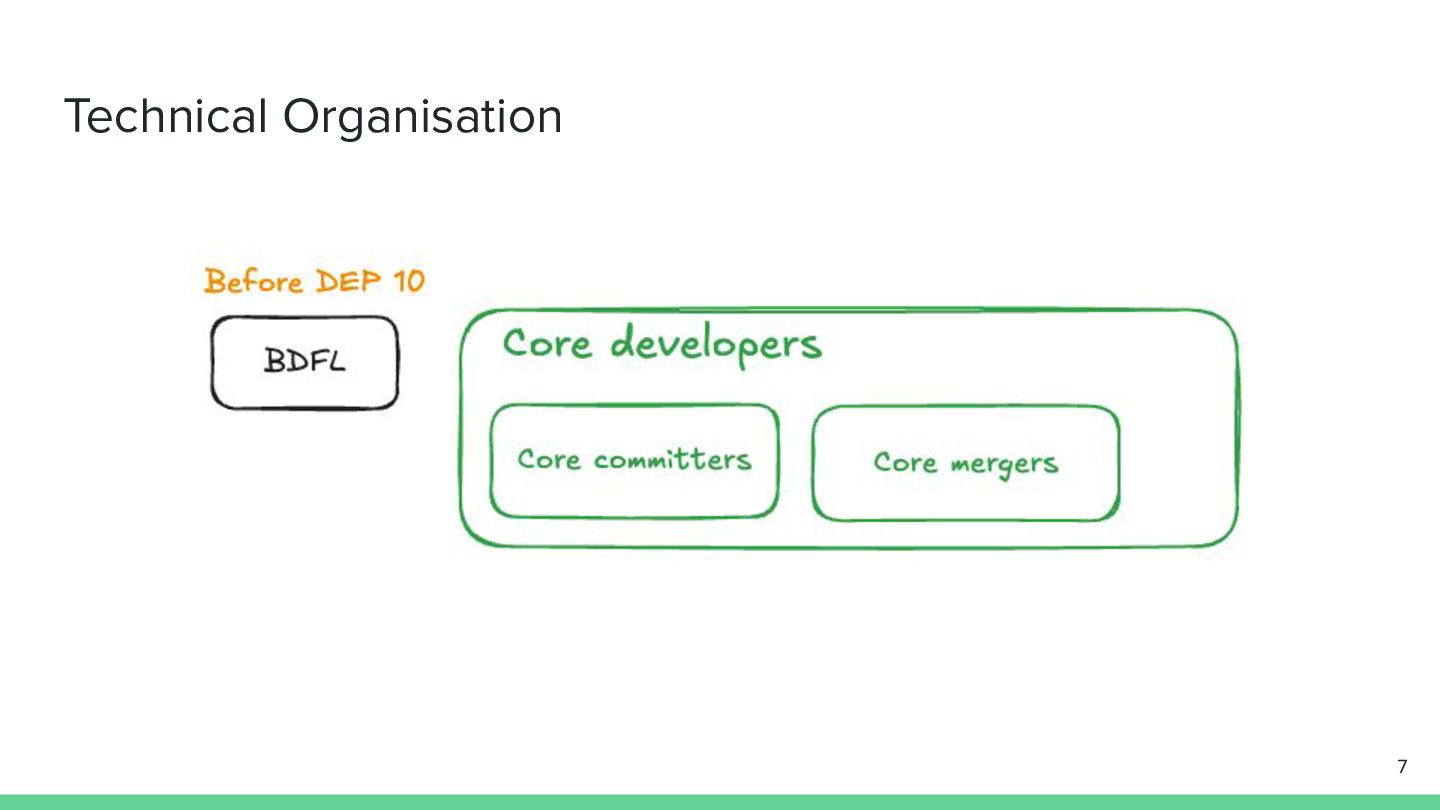 Technical Organisation

Before DEP 10

BDFL

Core developers

Core committers

Core mergers

7